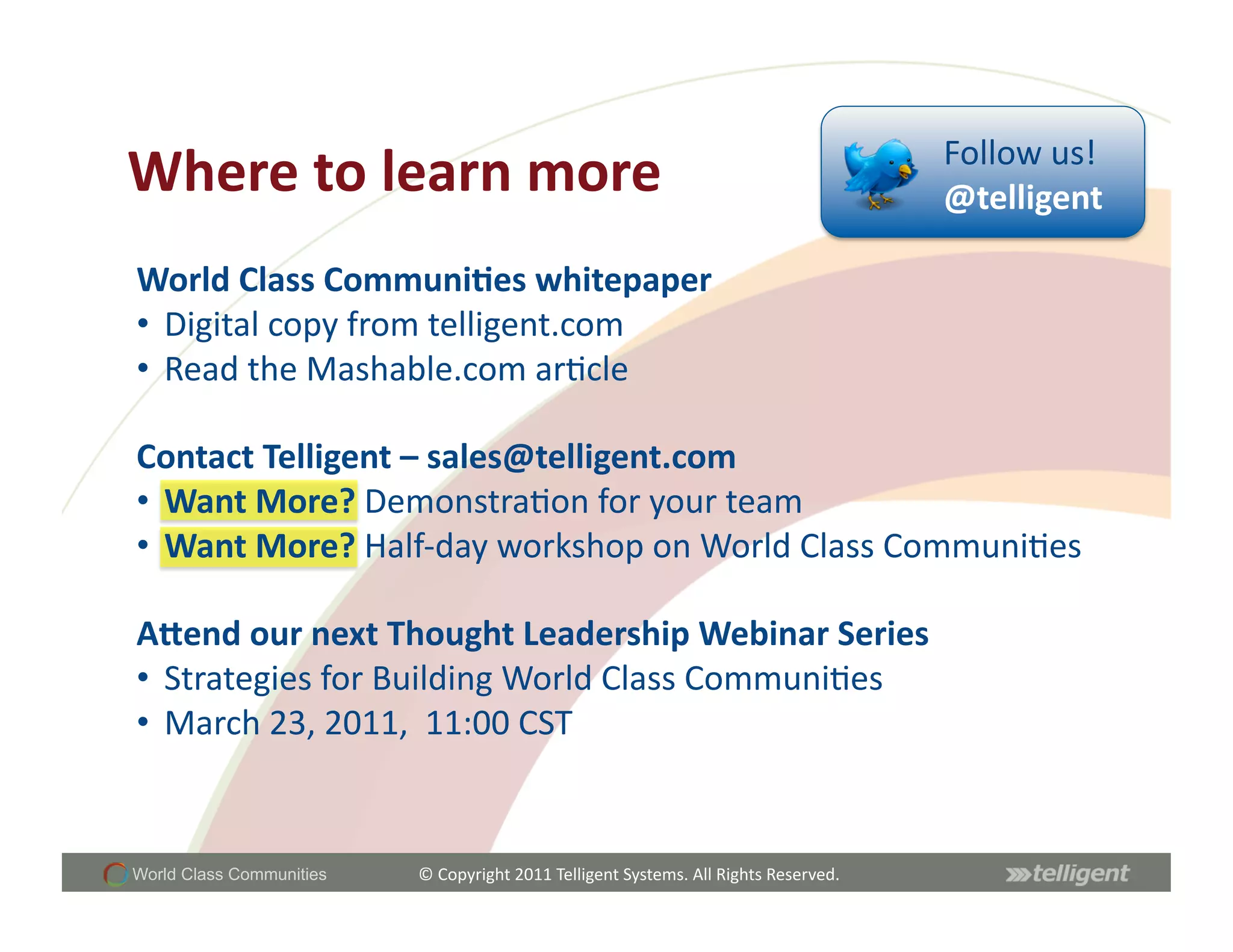 Where to learn more

Follow us!
@telligent

World Class Communities whitepaper
• Digital copy from telligent.com
• Read the Mashable.com article

Contact Telligent – sales@telligent.com
• Want More? Demonstration for your team
• Want More? Half-day workshop on World Class Communities

Attend our next Thought Leadership Webinar Series
• Strategies for Building World Class Communities
• March 23, 2011, 11:00 CST

World Class Communities © Copyright 2011 Telligent Systems. All Rights Reserved. telligent